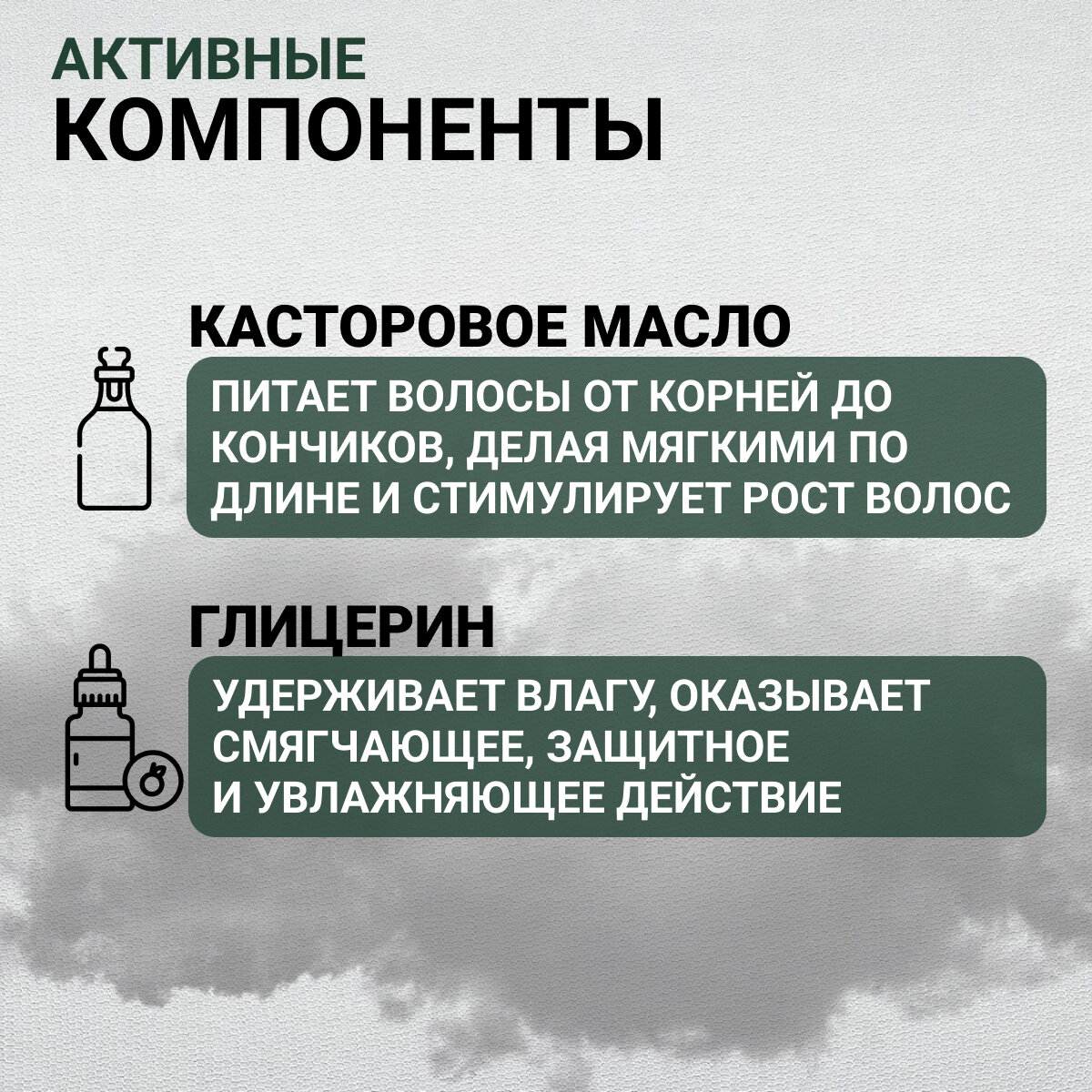 АКТИВНЫЕ
КОМПОНЕНТЫ

КАСТОРОВОЕ МАСЛО

ПИТАЕТ ВОЛОСЫ ОТ КОРНЕЙ ДО КОНЧИКОВ, ДЕЛАЯ МЯГКИМИ ПО ДЛИНЕ И СТИМУЛИРУЕТ РОСТ ВОЛОС

ГЛИЦЕРИН

УДЕРЖИВАЕТ ВЛАГУ, ОКАЗЫВАЕТ СМЯГЧАЮЩЕЕ, ЗАЩИТНОЕ И УВЛАЖНЯЮЩЕЕ ДЕЙСТВИЕ